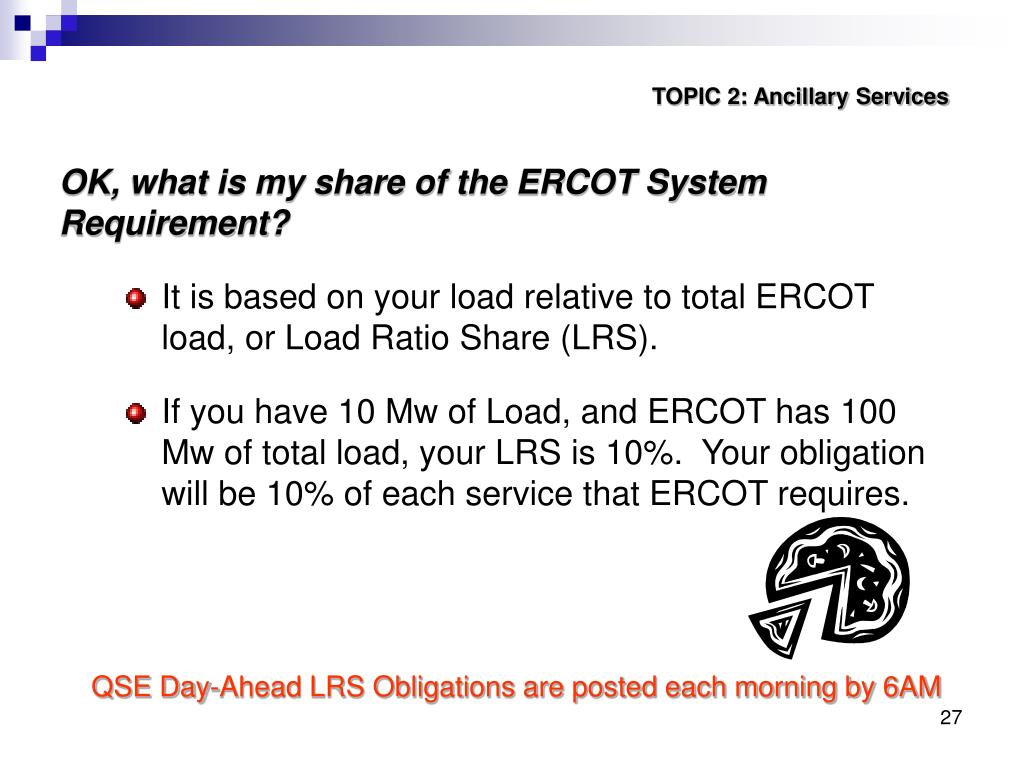 TOPIC 2: Ancillary Services

OK, what is my share of the ERCOT System Requirement?

It is based on your load relative to total ERCOT load, or Load Ratio Share (LRS).

If you have 10 Mw of Load, and ERCOT has 100 Mw of total load, your LRS is 10%.  Your obligation will be 10% of each service that ERCOT requires.

QSE Day-Ahead LRS Obligations are posted each morning by 6AM

27